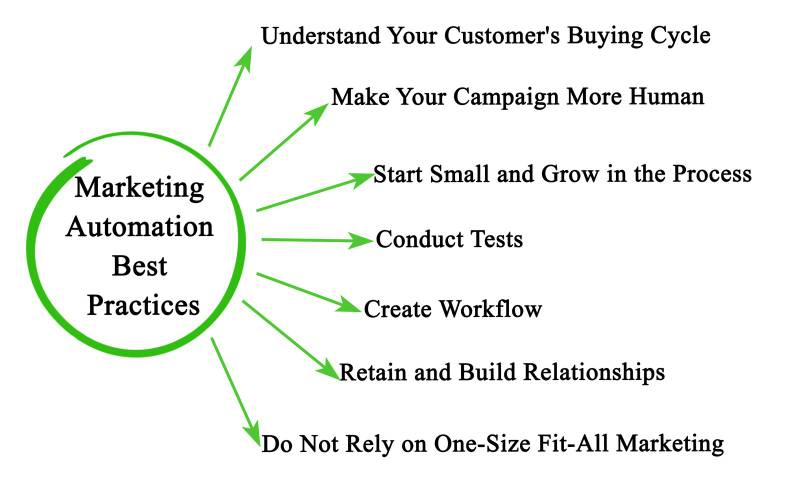 Marketing Automation Best Practices

Understand Your Customer's Buying Cycle

Make Your Campaign More Human

Start Small and Grow in the Process

Conduct Tests

Create Workflow

Retain and Build Relationships

Do Not Rely on One-Size Fit-All Marketing